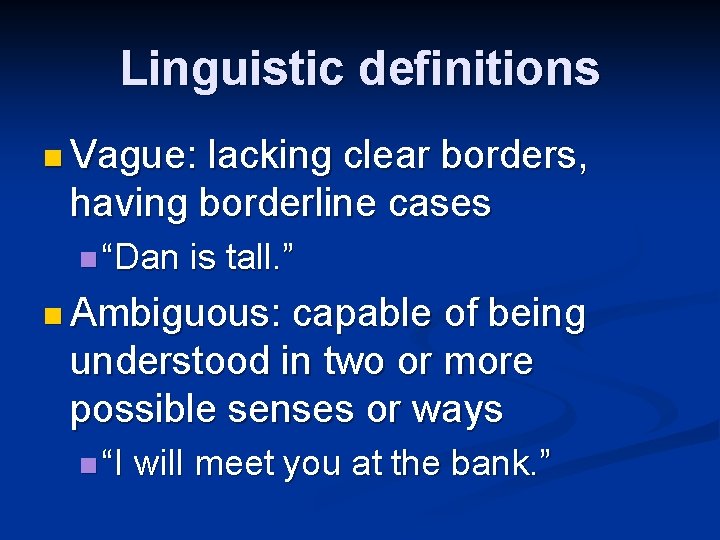 Linguistic definitions

Vague: lacking clear borders, having borderline cases

“Dan is tall.”

Ambiguous: capable of being understood in two or more possible senses or ways

“I will meet you at the bank.”